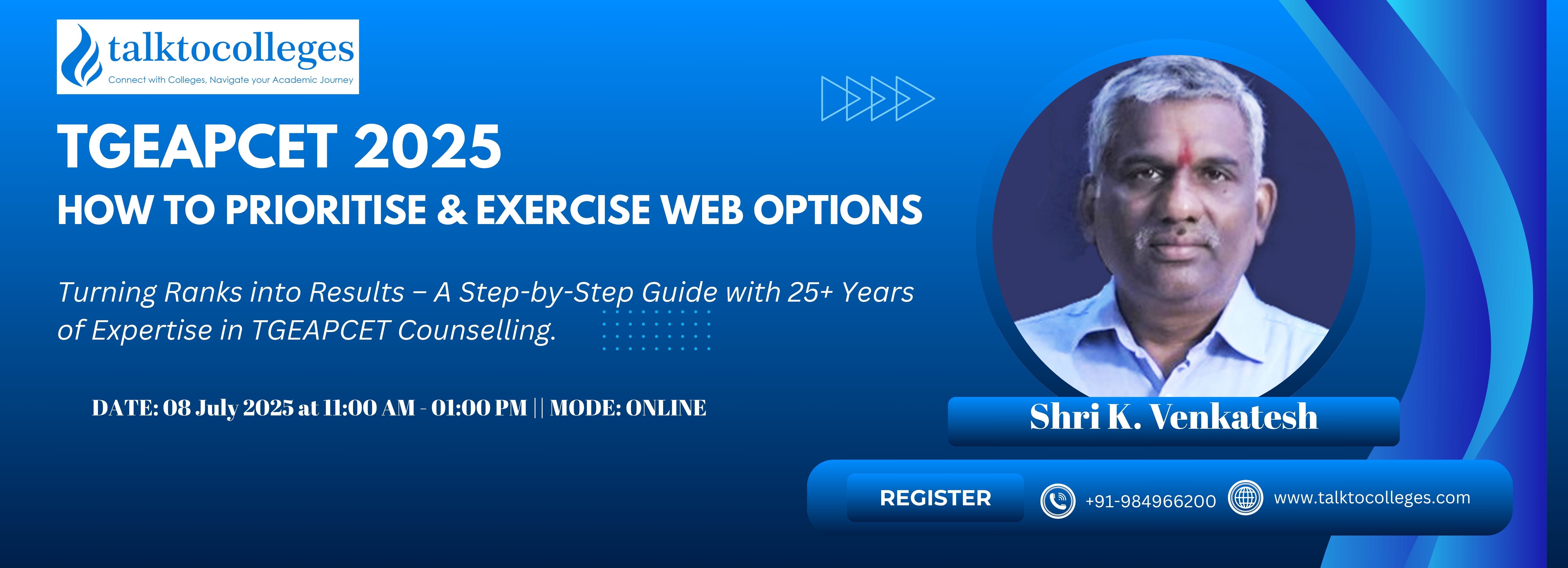 talktocolleges
Connect with Colleges, Navigate your Academic Journey

TGEAPCET 2025
HOW TO PRIORITISE & EXERCISE WEB OPTIONS

Turning Ranks into Results – A Step-by-Step Guide with 25+ Years of Expertise in TGEAPCET Counselling.

DATE: 08 July 2025 at 11:00 AM - 01:00 PM || MODE: ONLINE

Shri K. Venkatesh

REGISTER

+91-984966200

www.talktocolleges.com